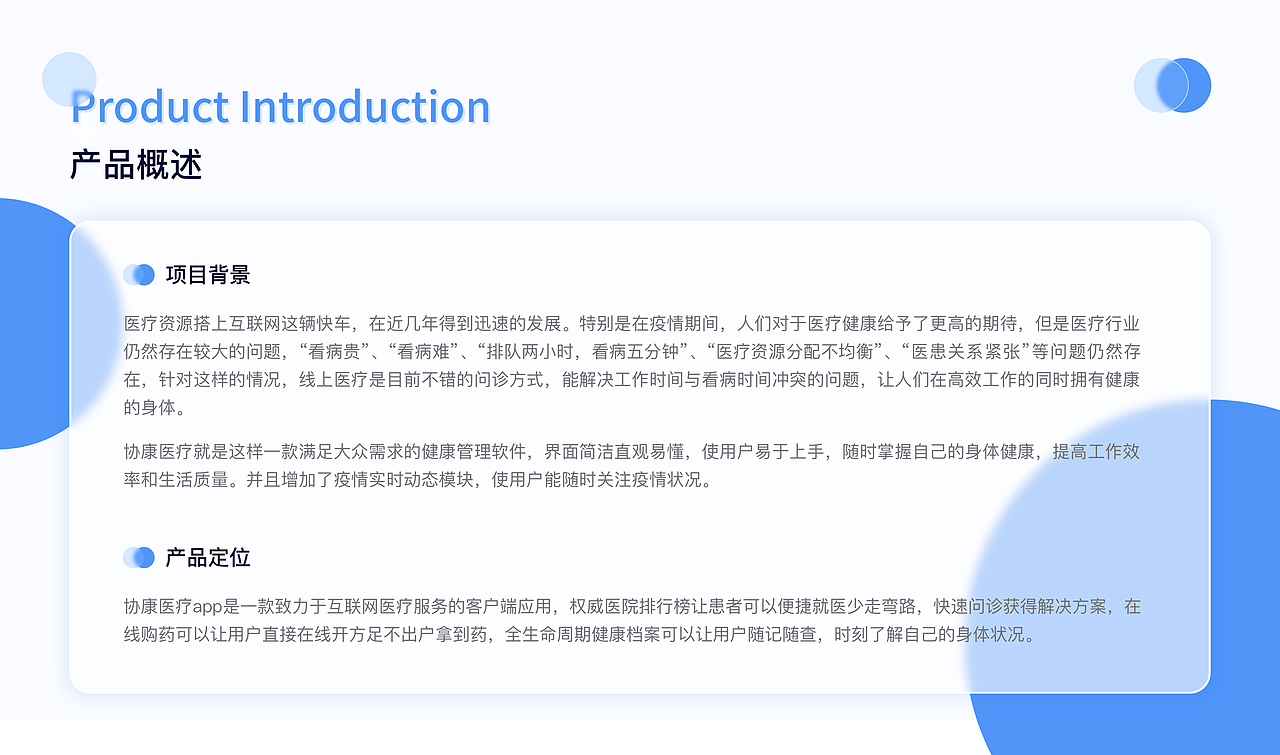 Product Introduction
产品概述

项目背景

医疗资源搭上互联网这辆快车，在近几年得到迅速的发展。特别是在疫情期间，人们对于医疗健康给予了更高的期待，但是医疗行业仍然存在较大的问题，“看病贵”、“看病难”、“排队两小时，看病五分钟”、“医疗资源分配不均衡”、“医患关系紧张”等问题仍然存在，针对这样的情况，线上医疗是目前不错的问诊方式，能解决工作时间与看病时间冲突的问题，让人们在高效工作的同时拥有健康的身体。

协康医疗就是这样一款满足大众需求的健康管理软件，界面简洁直观易懂，使用户易于上手，随时掌握自己的身体健康，提高工作效率和生活质量。并且增加了疫情实时动态模块，使用户能随时关注疫情状况。

产品定位

协康医疗app是一款致力于互联网医疗服务的客户端应用，权威医院排行榜让患者可以便捷就医少走弯路，快速问诊获得解决方案，在线购药可以让用户直接在线开方足不出户拿到药，全生命周期健康档案可以让用户随记随查，时刻了解自己的身体状况。